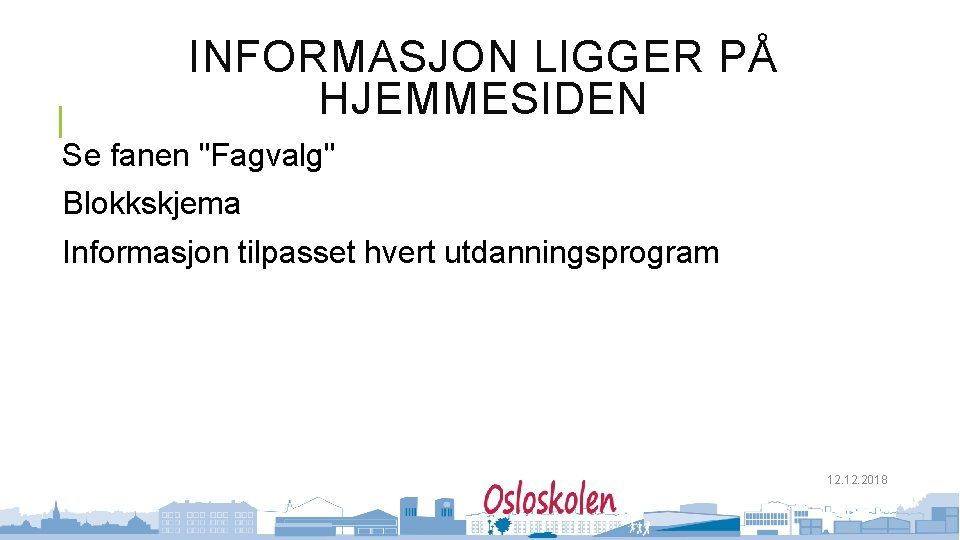 INFORMASJON LIGGER PÅ HJEMMESIDEN

Se fanen "Fagvalg"

Blokkskjema

Informasjon tilpasset hvert utdanningsprogram

12.12.2018

Osloskolen